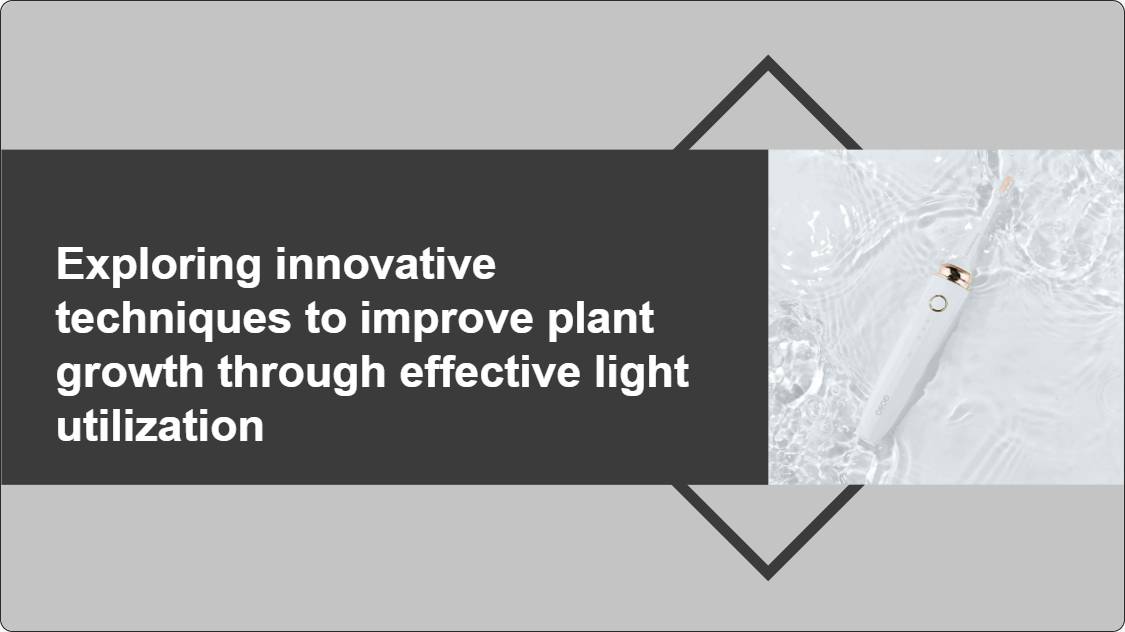 Exploring innovative techniques to improve plant growth through effective light utilization